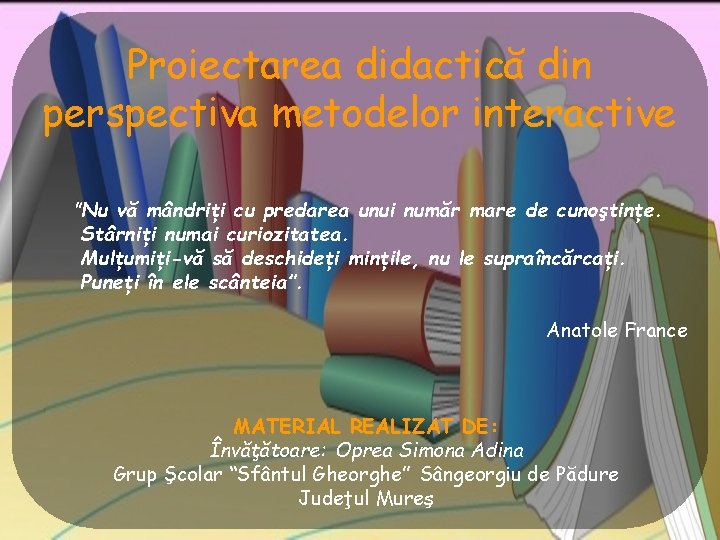 Proiectarea didactică din perspectiva metodelor interactive

"Nu vă mândriți cu predarea unui număr mare de cunoştințe.
Stârniți numai curiozitatea.
Mulțumiți-vă să deschideți mințile, nu le supraîncărcați.
Puneți în ele scânteia".

Anatole France

MATERIAL REALIZAT DE:
Învăţătoare: Oprea Simona Adina
Grup Şcolar "Sfântul Gheorghe" Sângeorgiu de Pădure
Judeţul Mureş